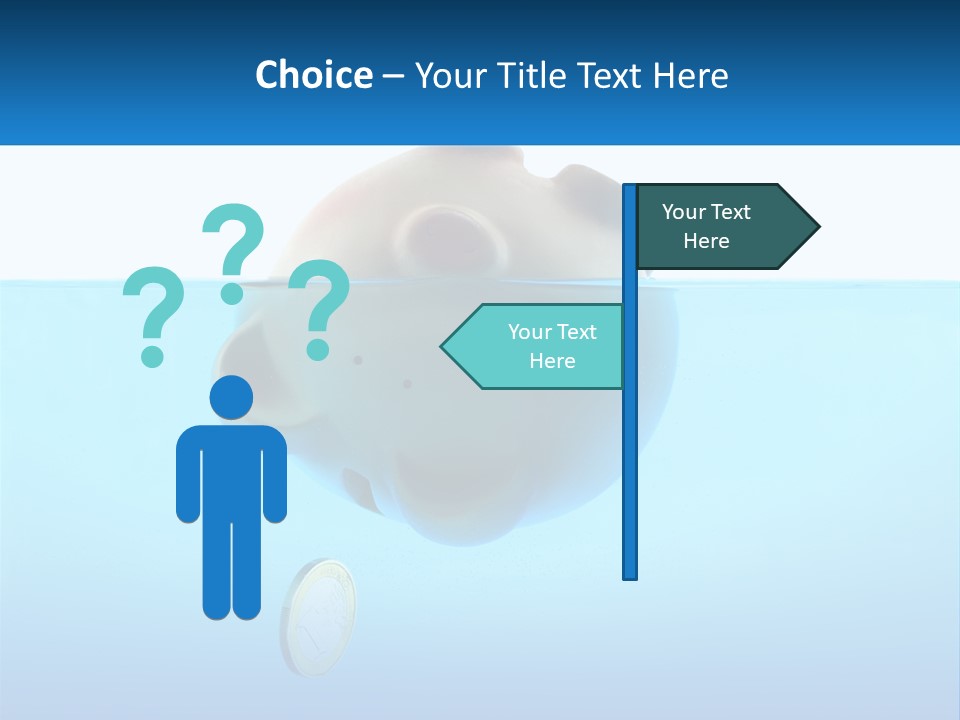 Choice – Your Title Text Here

? ? ?

Your Text Here

Your Text Here